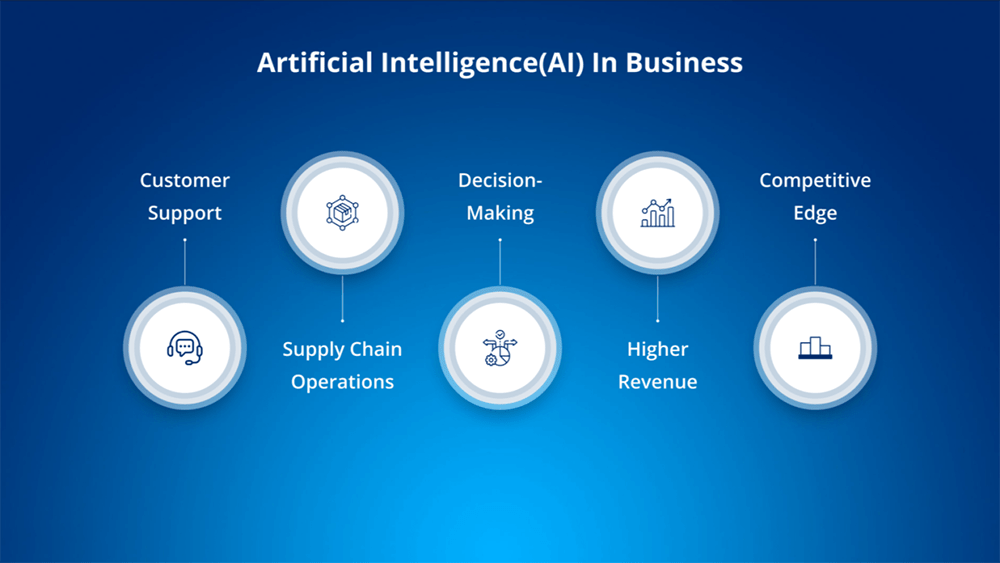 Artificial Intelligence(AI) In Business

Customer Support

Supply Chain Operations

Decision-Making

Higher Revenue

Competitive Edge